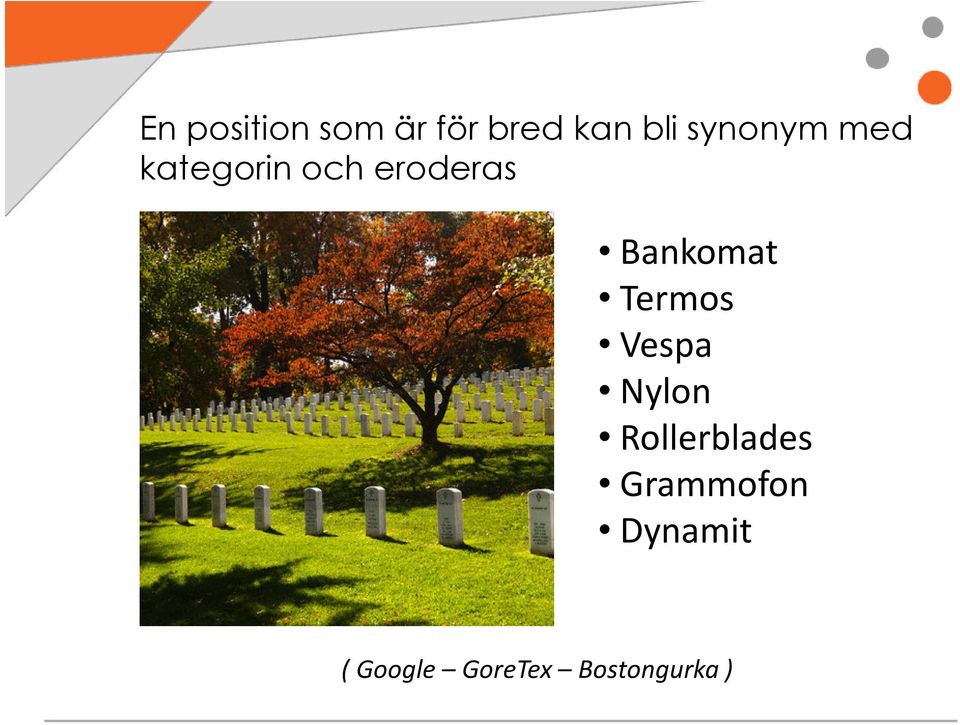 En position som är för bred kan bli synonym med kategorin och eroderas

• Bankomat
• Termos
• Vespa
• Nylon
• Rollerblades
• Grammofon
• Dynamit

( Google – GoreTex – Bostongurka )